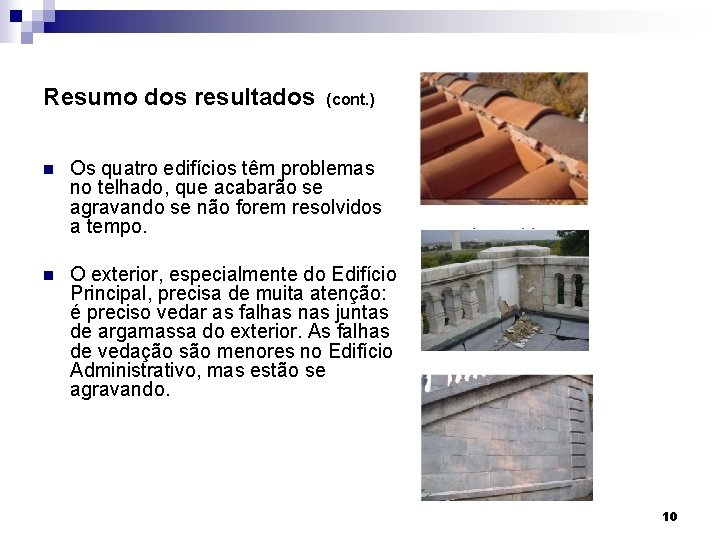 Resumo dos resultados (cont.)

Os quatro edifícios têm problemas no telhado, que acabarão se agravando se não forem resolvidos a tempo.

O exterior, especialmente do Edifício Principal, precisa de muita atenção: é preciso vedar as falhas nas juntas de argamassa do exterior. As falhas de vedação são menores no Edifício Administrativo, mas estão se agravando.

10